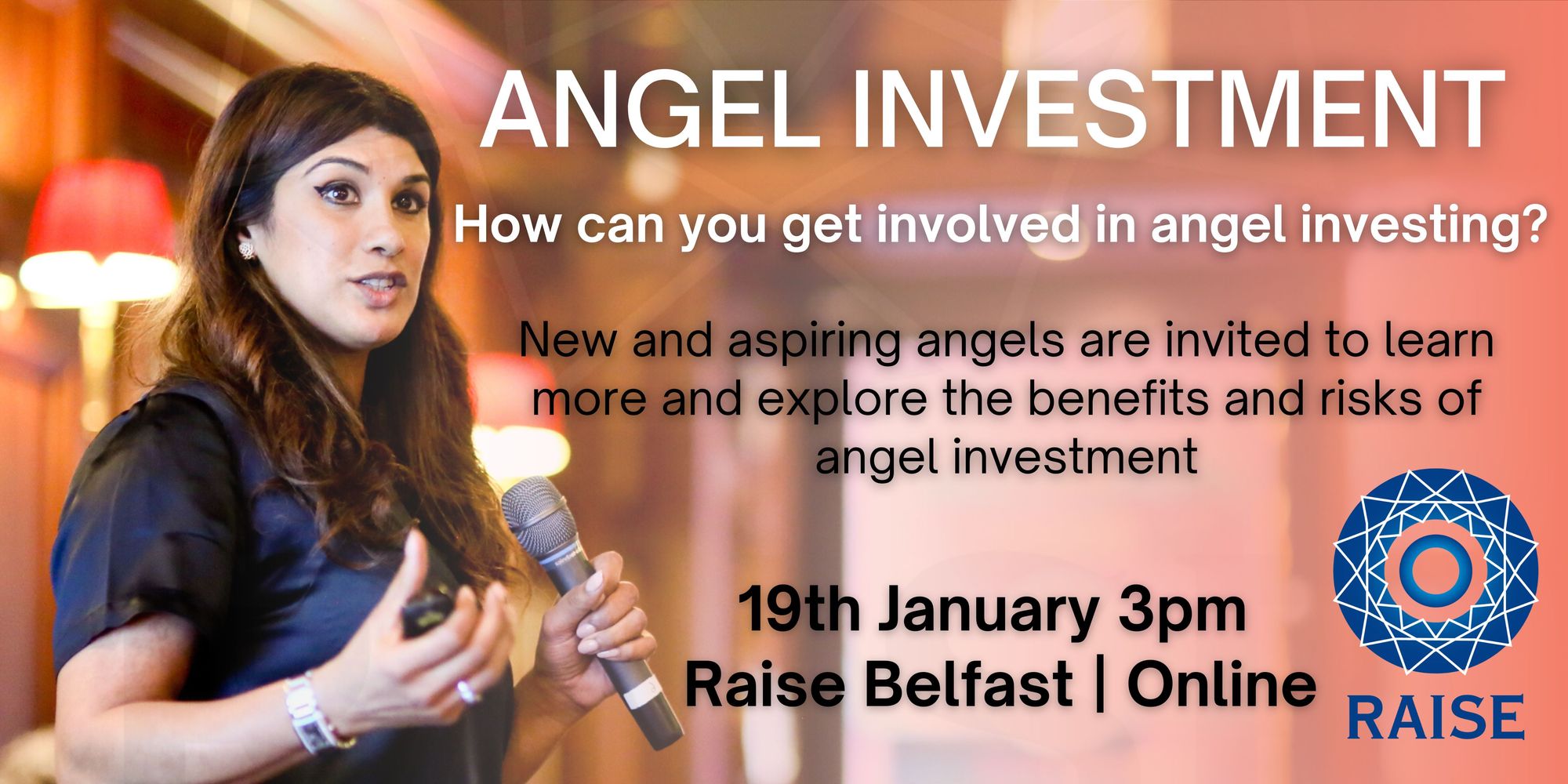 ANGEL INVESTMENT

How can you get involved in angel investing?

New and aspiring angels are invited to learn more and explore the benefits and risks of angel investment

19th January 3pm
Raise Belfast | Online

RAISE